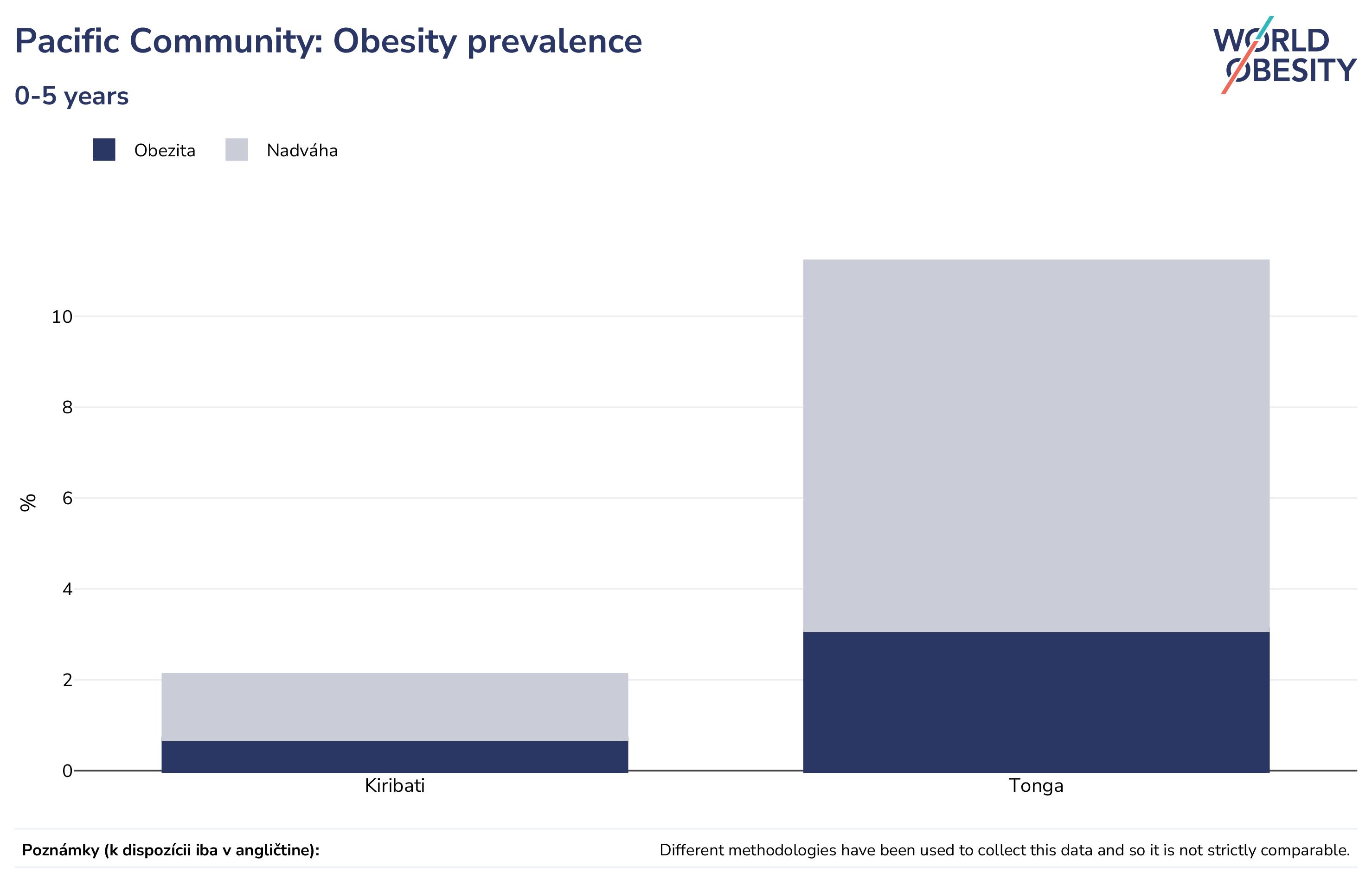 Pacific Community: Obesity prevalence

0-5 years

WORLD OBESITY

Obezita Nadváha

%

10
8
6
4
2
0

Kiribati Tonga

Poznámky (k dispozícii iba v angličtine):

Different methodologies have been used to collect this data and so it is not strictly comparable.